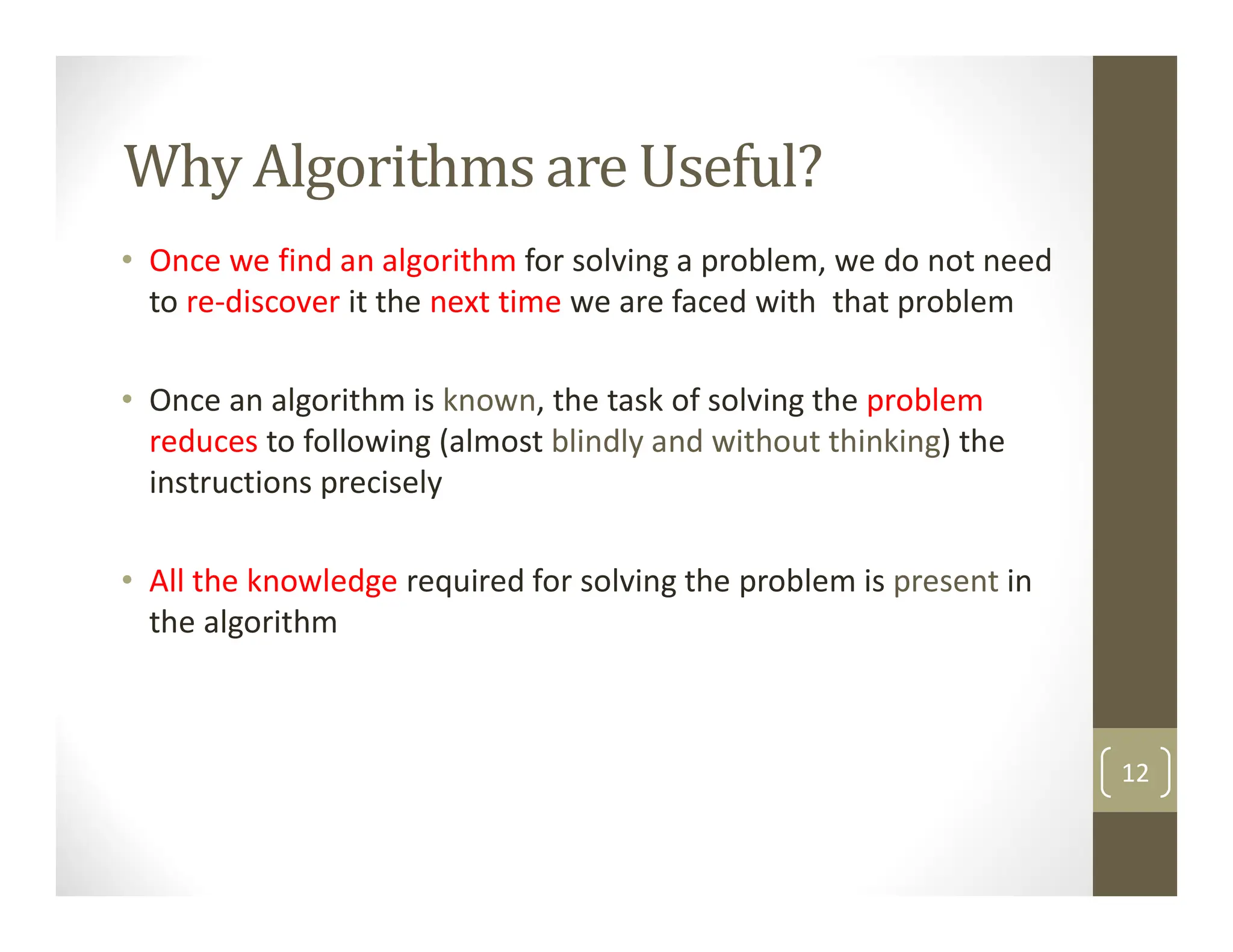 Why Algorithms are Useful?

• Once we find an algorithm for solving a problem, we do not need to re-discover it the next time we are faced with that problem

• Once an algorithm is known, the task of solving the problem reduces to following (almost blindly and without thinking) the instructions precisely

• All the knowledge required for solving the problem is present in the algorithm

12